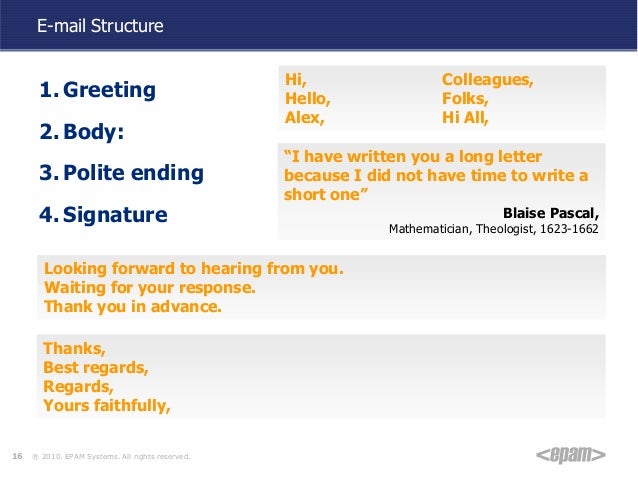 E-mail Structure

1. Greeting

2. Body:

3. Polite ending

4. Signature

Hi,
Hello,
Alex,

Colleagues,
Folks,
Hi All,

"I have written you a long letter because I did not have time to write a short one"

Blaise Pascal,
Mathematician, Theologist, 1623-1662

Looking forward to hearing from you.
Waiting for your response.
Thank you in advance.

Thanks,
Best regards,
Regards,
Yours faithfully,

16 ® 2010. EPAM Systems. All rights reserved.

<epam>